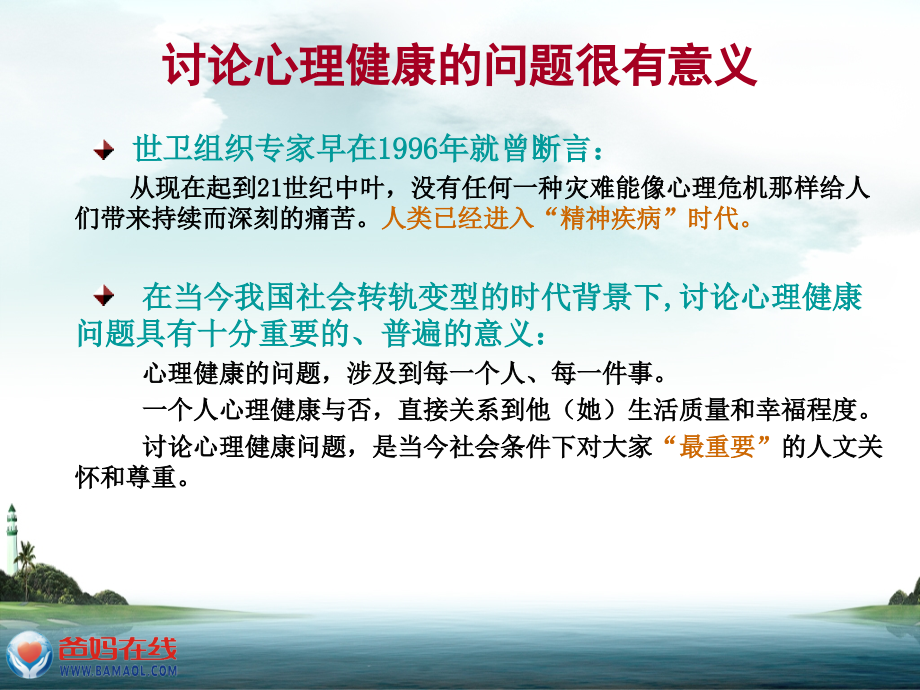 讨论心理健康的问题很有意义

世卫组织专家早在1996年就曾断言：

从现在起到21世纪中叶，没有任何一种灾难能像心理危机那样给人们带来持续而深刻的痛苦。人类已经进入“精神疾病”时代。

在当今我国社会转轨变型的时代背景下,讨论心理健康问题具有十分重要的、普遍的意义：

心理健康的问题，涉及到每一个人、每一件事。

一个人心理健康与否，直接关系到他（她）生活质量和幸福程度。

讨论心理健康问题，是当今社会条件下对大家“最重要”的人文关怀和尊重。

爸妈在线
WWW.BAMAOL.COM